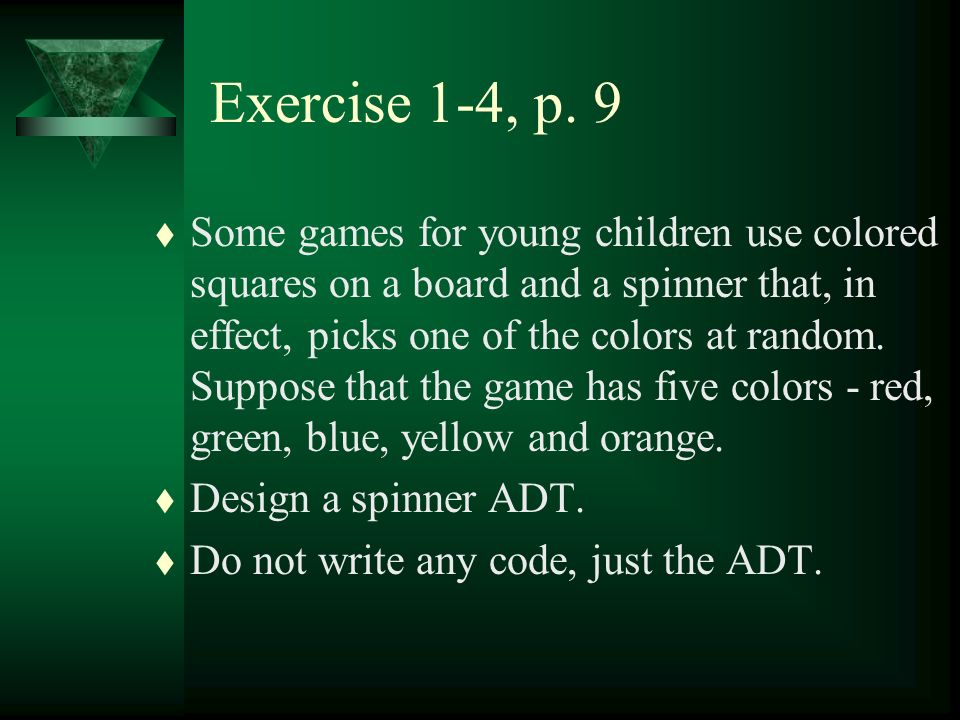 Exercise 1-4, p. 9

♦ Some games for young children use colored squares on a board and a spinner that, in effect, picks one of the colors at random. Suppose that the game has five colors - red, green, blue, yellow and orange.

♦ Design a spinner ADT.

♦ Do not write any code, just the ADT.